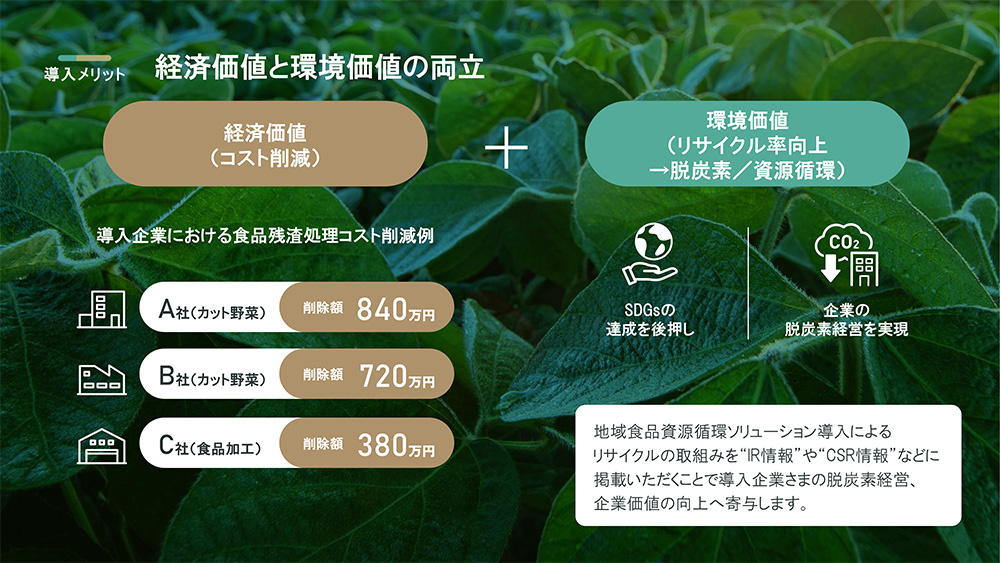 導入メリット　経済価値と環境価値の両立

経済価値
（コスト削減）

＋

環境価値
（リサイクル率向上
→脱炭素／資源循環）

導入企業における食品残渣処理コスト削減例

A社（カット野菜）　削除額　840万円

B社（カット野菜）　削除額　720万円

C社（食品加工）　削除額　380万円

SDGsの
達成を後押し

$CO_2$

企業の
脱炭素経営を実現

地域食品資源循環ソリューション導入による
リサイクルの取組みを"IR情報"や"CSR情報"などに
掲載いただくことで導入企業さまの脱炭素経営、
企業価値の向上へ寄与します。